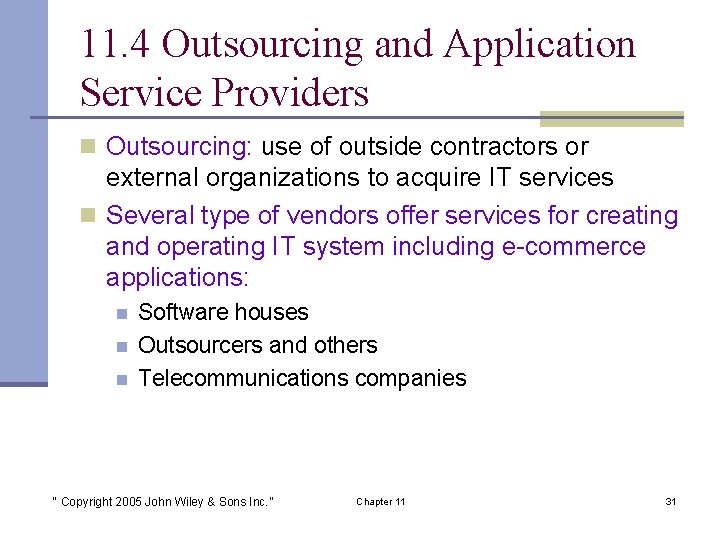 11.4 Outsourcing and Application Service Providers

Outsourcing: use of outside contractors or external organizations to acquire IT services

Several type of vendors offer services for creating and operating IT system including e-commerce applications:

Software houses

Outsourcers and others

Telecommunications companies

" Copyright 2005 John Wiley & Sons Inc." Chapter 11 31